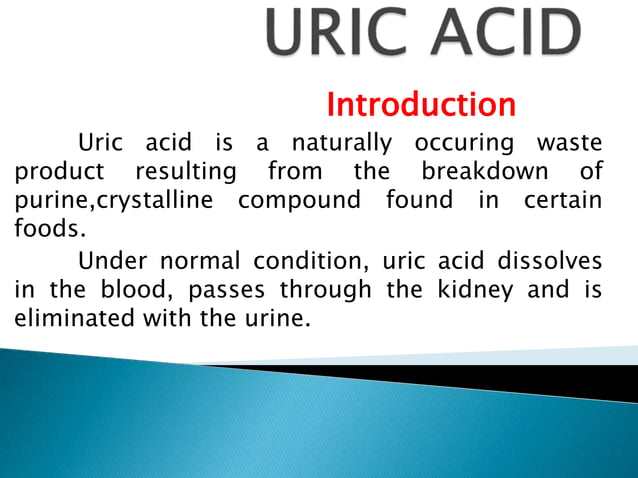 URIC ACID

Introduction

Uric acid is a naturally occuring waste product resulting from the breakdown of purine,crystalline compound found in certain foods.

Under normal condition, uric acid dissolves in the blood, passes through the kidney and is eliminated with the urine.